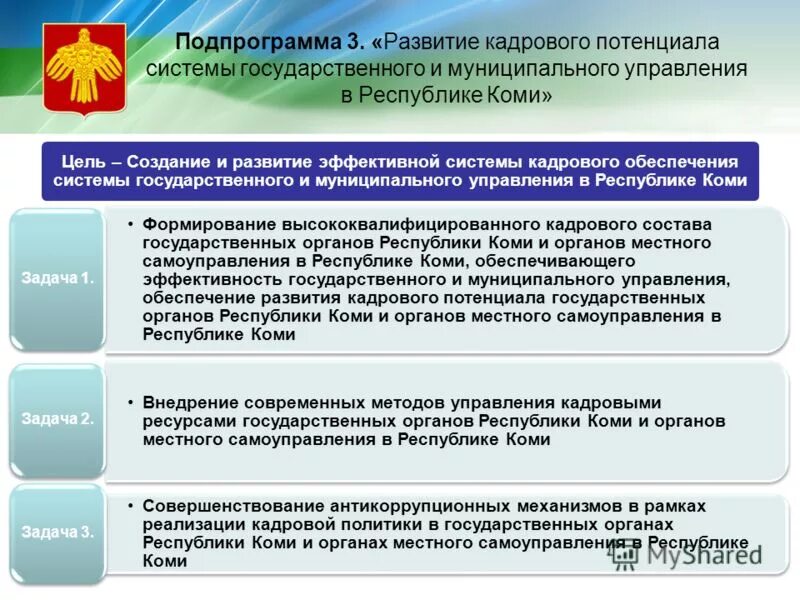 Подпрограмма 3. «Развитие кадрового потенциала системы государственного и муниципального управления в Республике Коми»

Цель – Создание и развитие эффективной системы кадрового обеспечения системы государственного и муниципального управления в Республике Коми

Задача 1.

• Формирование высококвалифицированного кадрового состава государственных органов Республики Коми и органов местного самоуправления в Республике Коми, обеспечивающего эффективность государственного и муниципального управления, обеспечение развития кадрового потенциала государственных органов Республики Коми и органов местного самоуправления в Республике Коми

Задача 2.

• Внедрение современных методов управления кадровыми ресурсами государственных органов Республики Коми и органов местного самоуправления в Республике Коми

Задача 3.

• Совершенствование антикоррупционных механизмов в рамках реализации кадровой политики в государственных органах Республики Коми и органах местного самоуправления в Республике Коми

MyShared